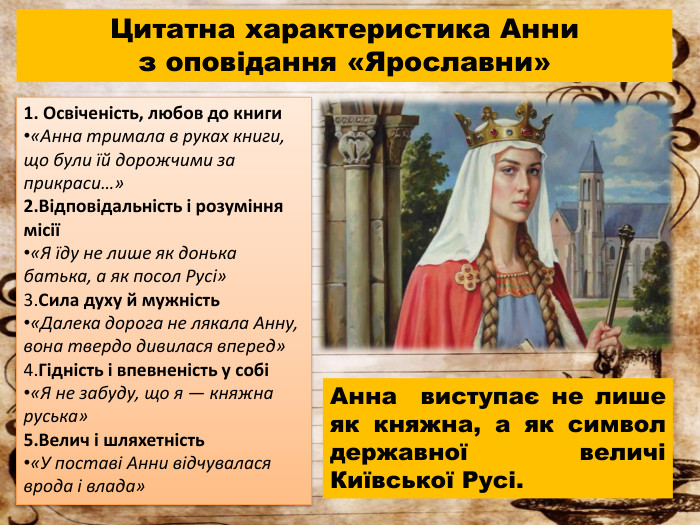 Цитатна характеристика Анни з оповідання «Ярославни»

1. Освіченість, любов до книги
•«Анна тримала в руках книги, що були їй дорожчими за прикраси…»
2.Відповідальність і розуміння місії
•«Я їду не лише як донька батька, а як посол Русі»
3.Сила духу й мужність
•«Далека дорога не лякала Анну, вона твердо дивилася вперед»
4.Гідність і впевненість у собі
•«Я не забуду, що я — княжна руська»
5.Велич і шляхетність
•«У поставі Анни відчувалася врода і влада»

Анна виступає не лише як княжна, а як символ державної величі Київської Русі.